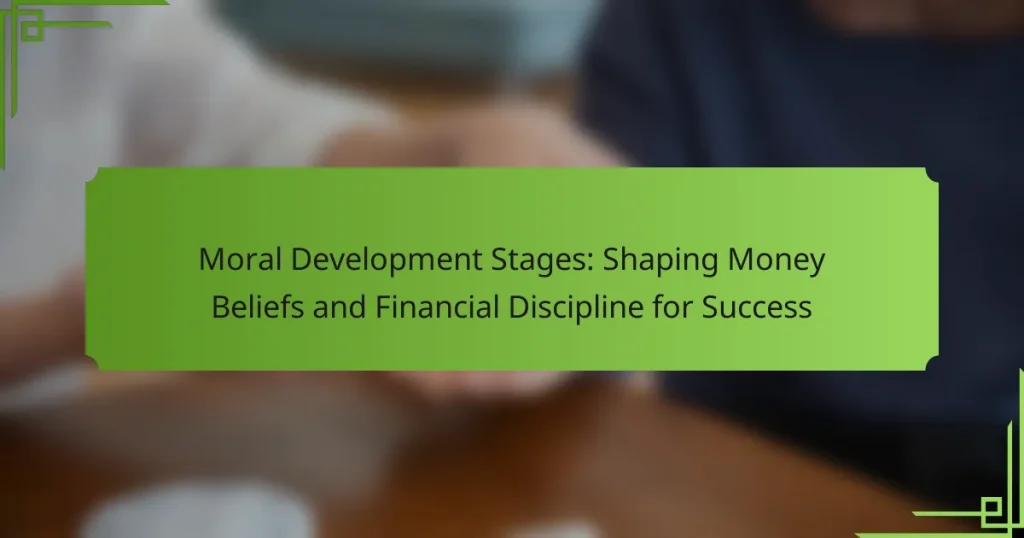 Moral Development Stages: Shaping Money Beliefs and Financial Discipline for Success